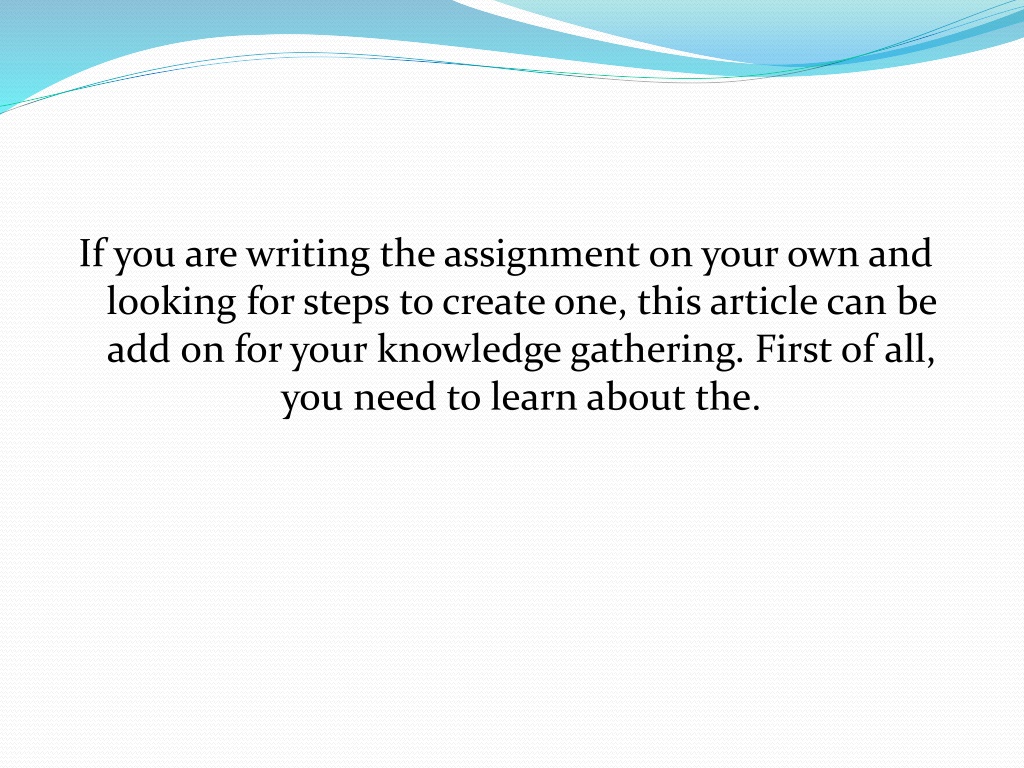 If you are writing the assignment on your own and looking for steps to create one, this article can be add on for your knowledge gathering. First of all, you need to learn about the.